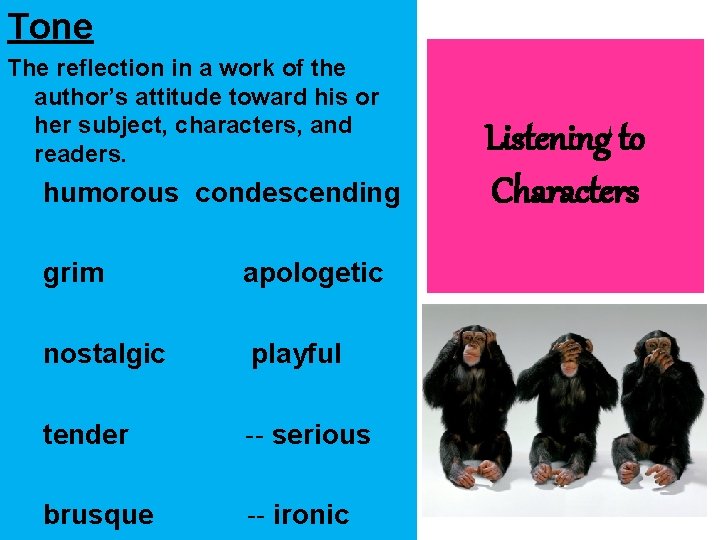 Tone

The reflection in a work of the author's attitude toward his or her subject, characters, and readers.

humorous condescending

grim apologetic

nostalgic playful

tender -- serious

brusque -- ironic

Listening to Characters